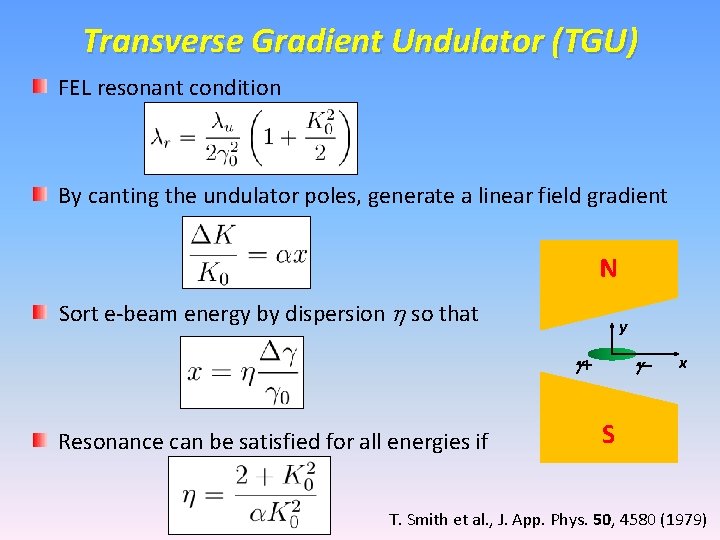 Transverse Gradient Undulator (TGU)

FEL resonant condition

$\lambda_r = \frac{\lambda_u}{2\gamma_0^2}\left(1 + \frac{K_0^2}{2}\right)$

By canting the undulator poles, generate a linear field gradient

$\frac{\Delta K}{K_0} = \alpha x$

Sort e-beam energy by dispersion $\eta$ so that

$x = \eta \frac{\Delta\gamma}{\gamma_0}$

Resonance can be satisfied for all energies if

$\eta = \frac{2 + K_0^2}{\alpha K_0^2}$

N

y

$\gamma+$ $\gamma-$ x

S

T. Smith et al., J. App. Phys. 50, 4580 (1979)